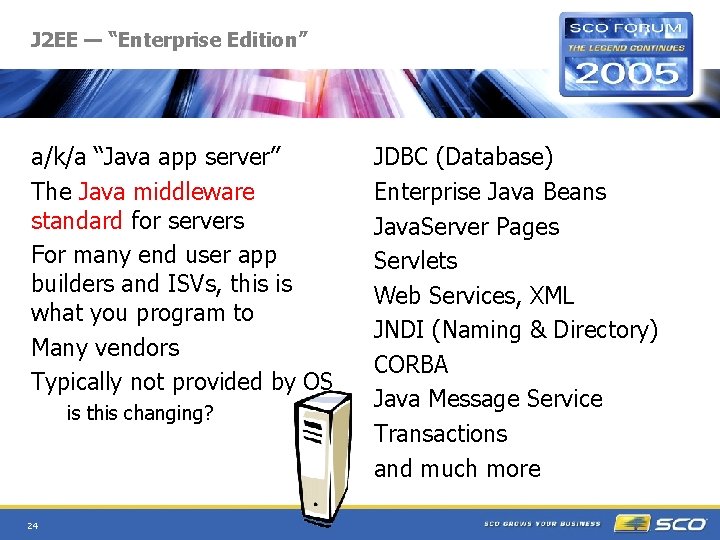 J2EE — "Enterprise Edition"

SCO FORUM
THE LEGEND CONTINUES
2005

a/k/a "Java app server"

The Java middleware standard for servers

For many end user app builders and ISVs, this is what you program to

Many vendors

Typically not provided by OS

is this changing?

JDBC (Database)

Enterprise Java Beans

JavaServer Pages

Servlets

Web Services, XML

JNDI (Naming & Directory)

CORBA

Java Message Service

Transactions

and much more

24

SCO GROWS YOUR BUSINESS

SCO